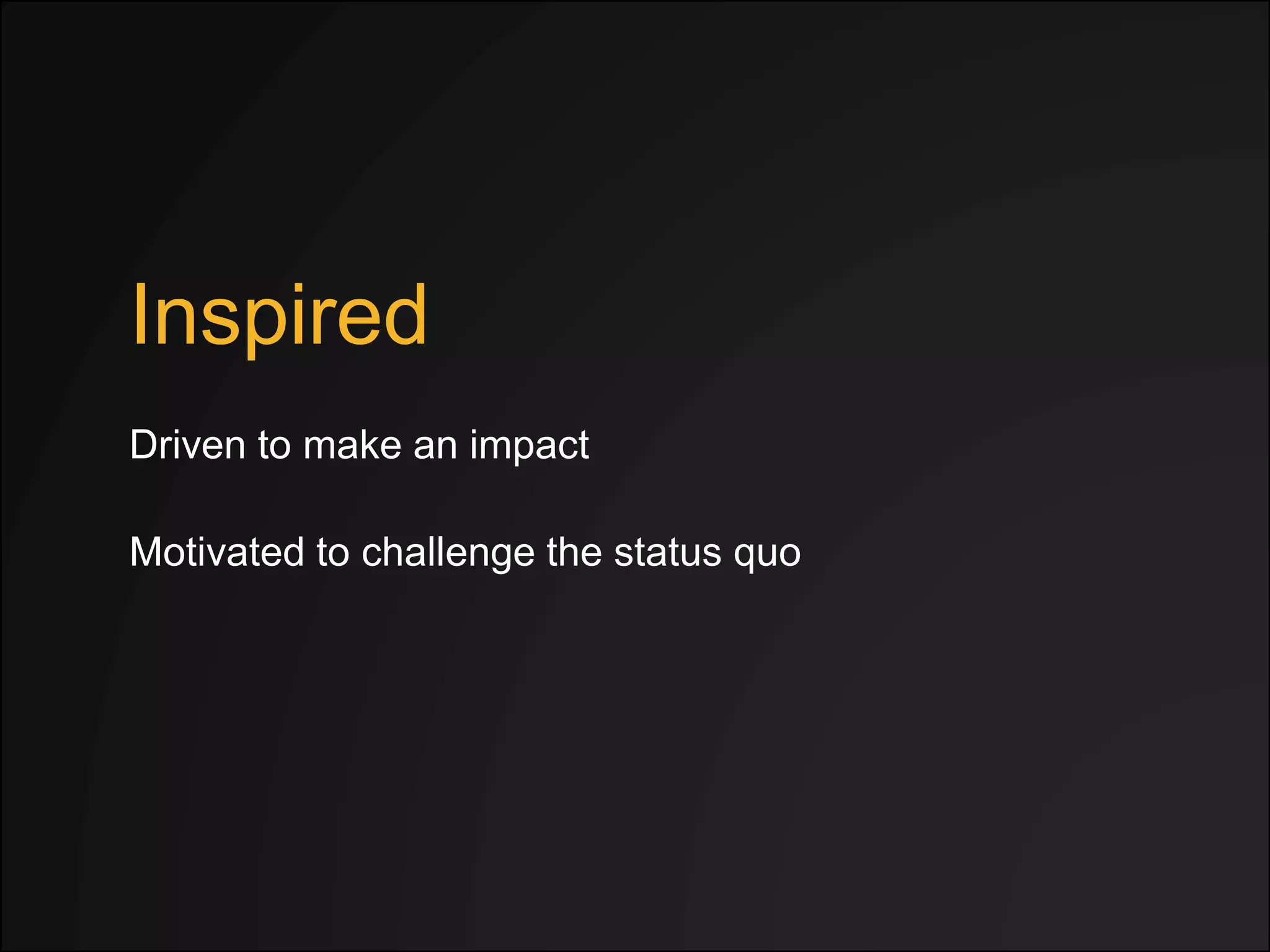 Inspired

Driven to make an impact

Motivated to challenge the status quo